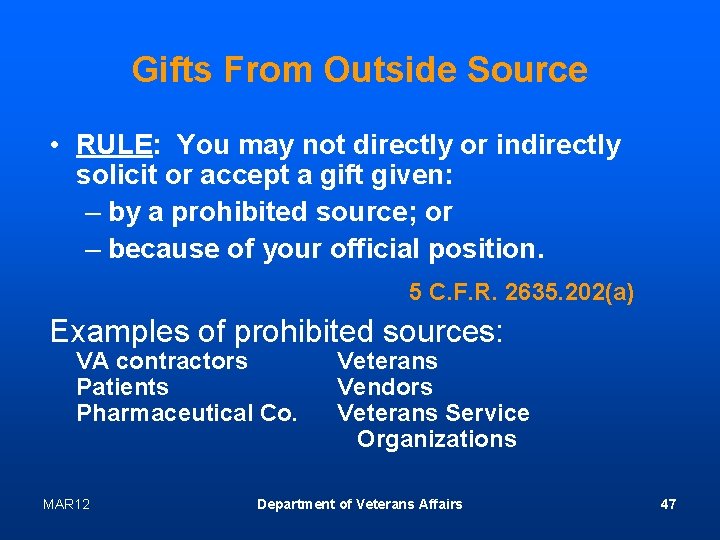 Gifts From Outside Source

• RULE: You may not directly or indirectly solicit or accept a gift given:
– by a prohibited source; or
– because of your official position.

5 C.F.R. 2635.202(a)

Examples of prohibited sources:

VA contractors
Patients
Pharmaceutical Co.

Veterans
Vendors
Veterans Service Organizations

MAR12

Department of Veterans Affairs

47